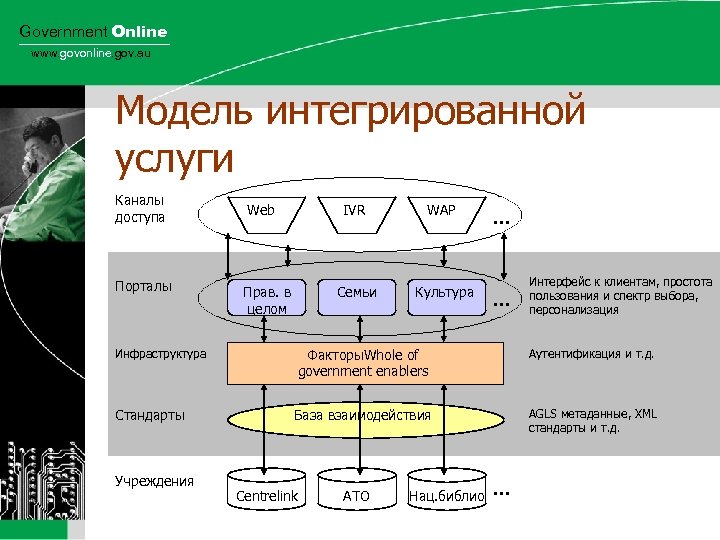 Government Online
www.govonline.gov.au

Модель интегрированной услуги

Каналы доступа

Web

IVR

WAP

...

Порталы

Прав. в целом

Семьи

Культура

...

Интерфейс к клиентам, простота пользования и спектр выбора, персонализация

Инфраструктура

ФакторыWhole of government enablers

Аутентификация и т.д.

Стандарты

База взаимодействия

AGLS метаданные, XML стандарты и т.д.

Учреждения

Centrelink

ATO

Нац.библио

...